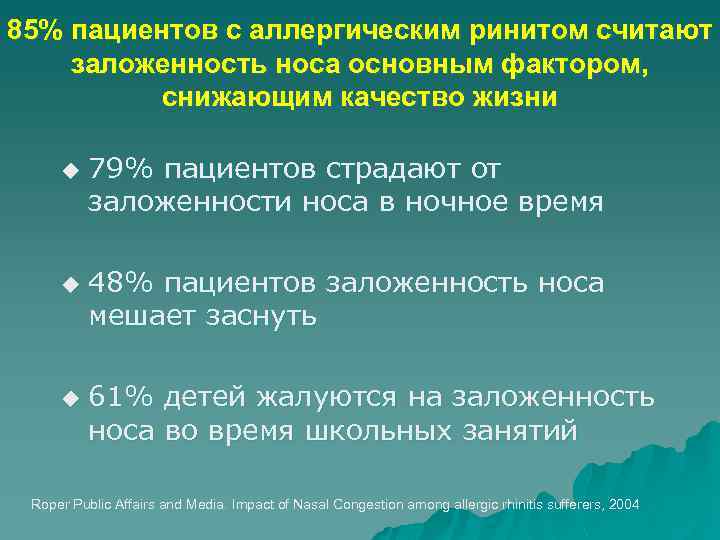 85% пациентов с аллергическим ринитом считают заложенность носа основным фактором, снижающим качество жизни

◆ 79% пациентов страдают от заложенности носа в ночное время

◆ 48% пациентов заложенность носа мешает заснуть

◆ 61% детей жалуются на заложенность носа во время школьных занятий

Roper Public Affairs and Media. Impact of Nasal Congestion among allergic rhinitis sufferers, 2004